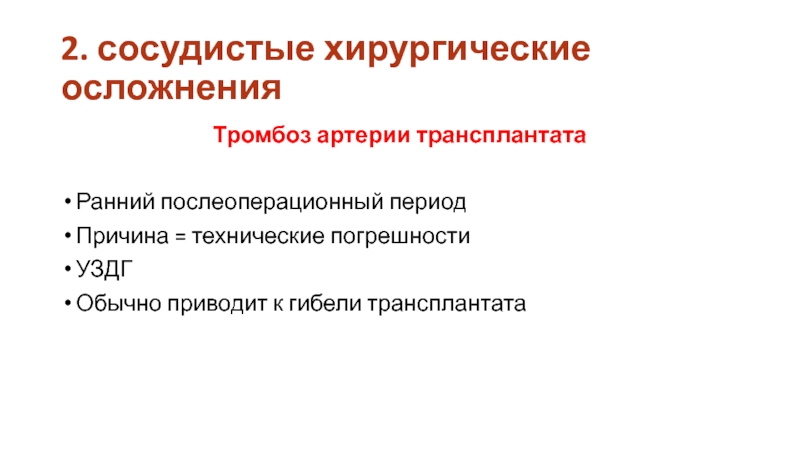 2. сосудистые хирургические осложнения

Тромбоз артерии трансплантата

• Ранний послеоперационный период
• Причина = технические погрешности
• УЗДГ
• Обычно приводит к гибели трансплантата